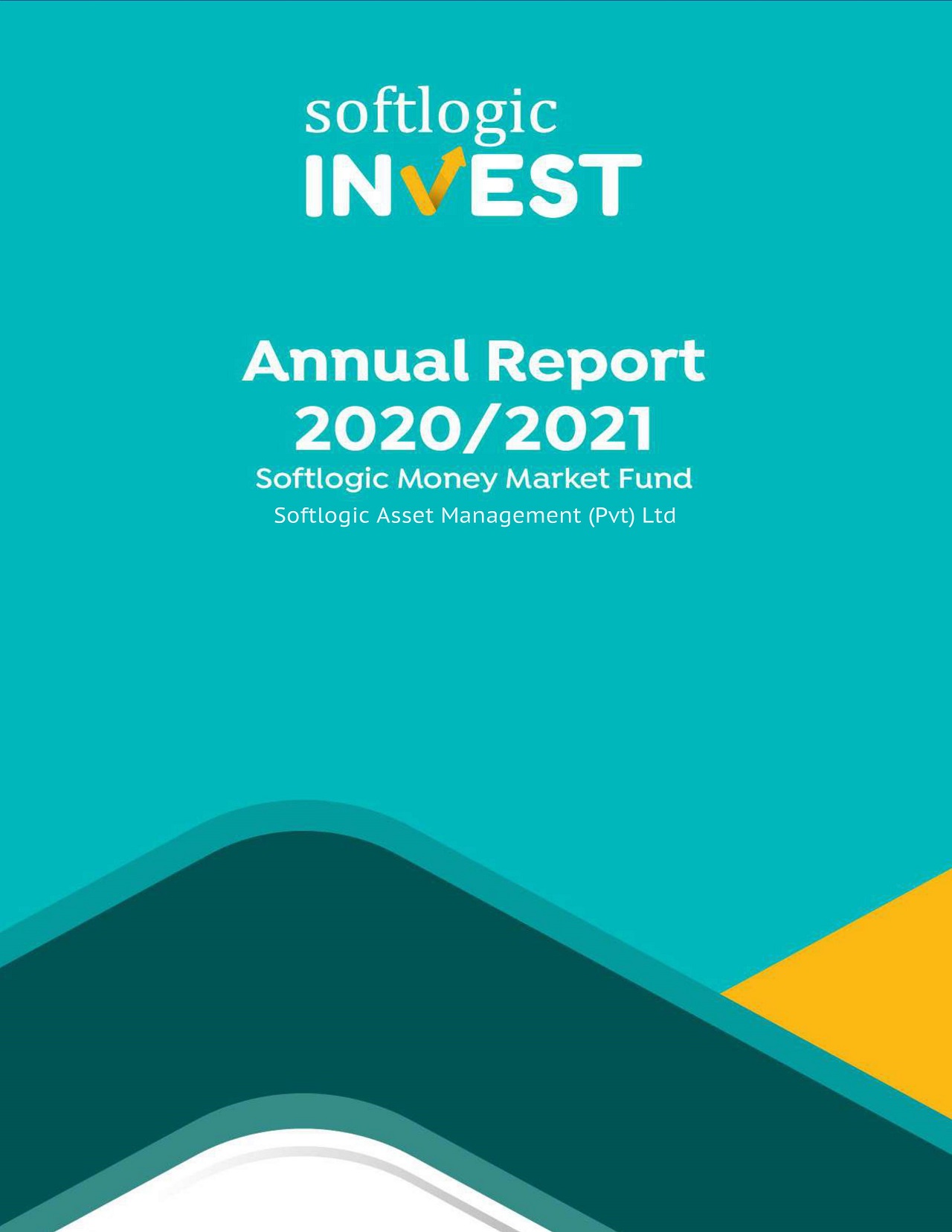 softlogic
INVEST

Annual Report
2020/2021
Softlogic Money Market Fund
Softlogic Asset Management (Pvt) Ltd